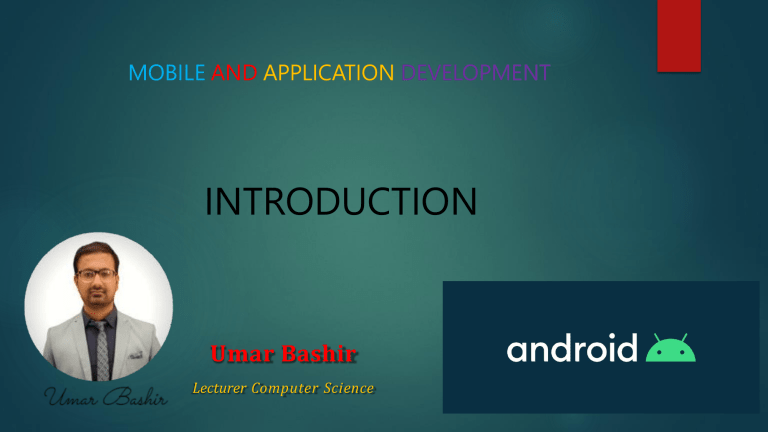 MOBILE AND APPLICATION DEVELOPMENT

INTRODUCTION

Umar Bashir

Umar Bashir

Lecturer Computer Science

android